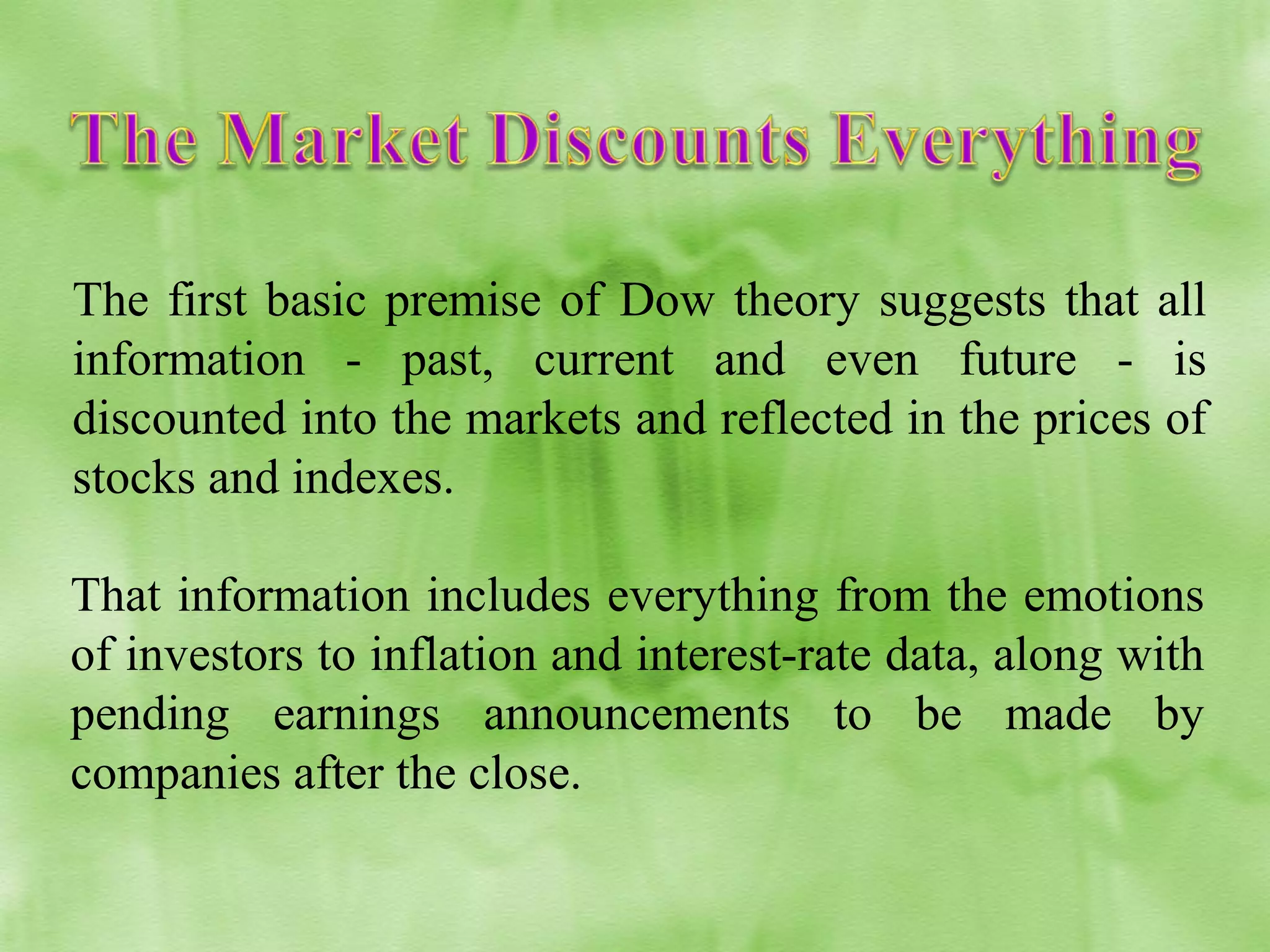 The Market Discounts Everything

The first basic premise of Dow theory suggests that all information - past, current and even future - is discounted into the markets and reflected in the prices of stocks and indexes.

That information includes everything from the emotions of investors to inflation and interest-rate data, along with pending earnings announcements to be made by companies after the close.